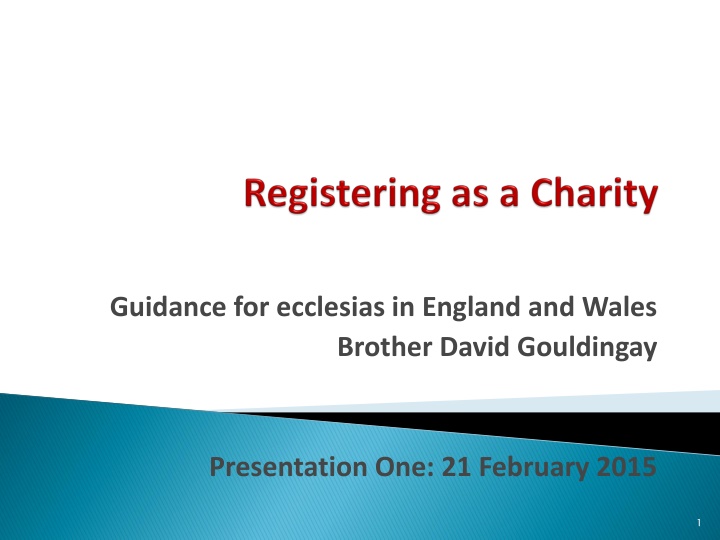 Registering as a Charity

Guidance for ecclesias in England and Wales
Brother David Gouldingay

Presentation One: 21 February 2015

1